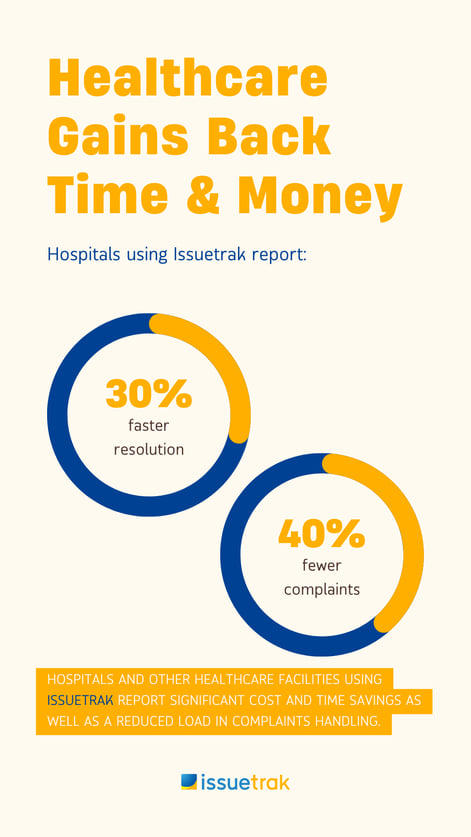 Healthcare Gains Back Time & Money

Hospitals using Issuetrak report:

30%
faster resolution

40%
fewer complaints

HOSPITALS AND OTHER HEALTHCARE FACILITIES USING ISSUETRAK REPORT SIGNIFICANT COST AND TIME SAVINGS AS WELL AS A REDUCED LOAD IN COMPLAINTS HANDLING.

issuetrak